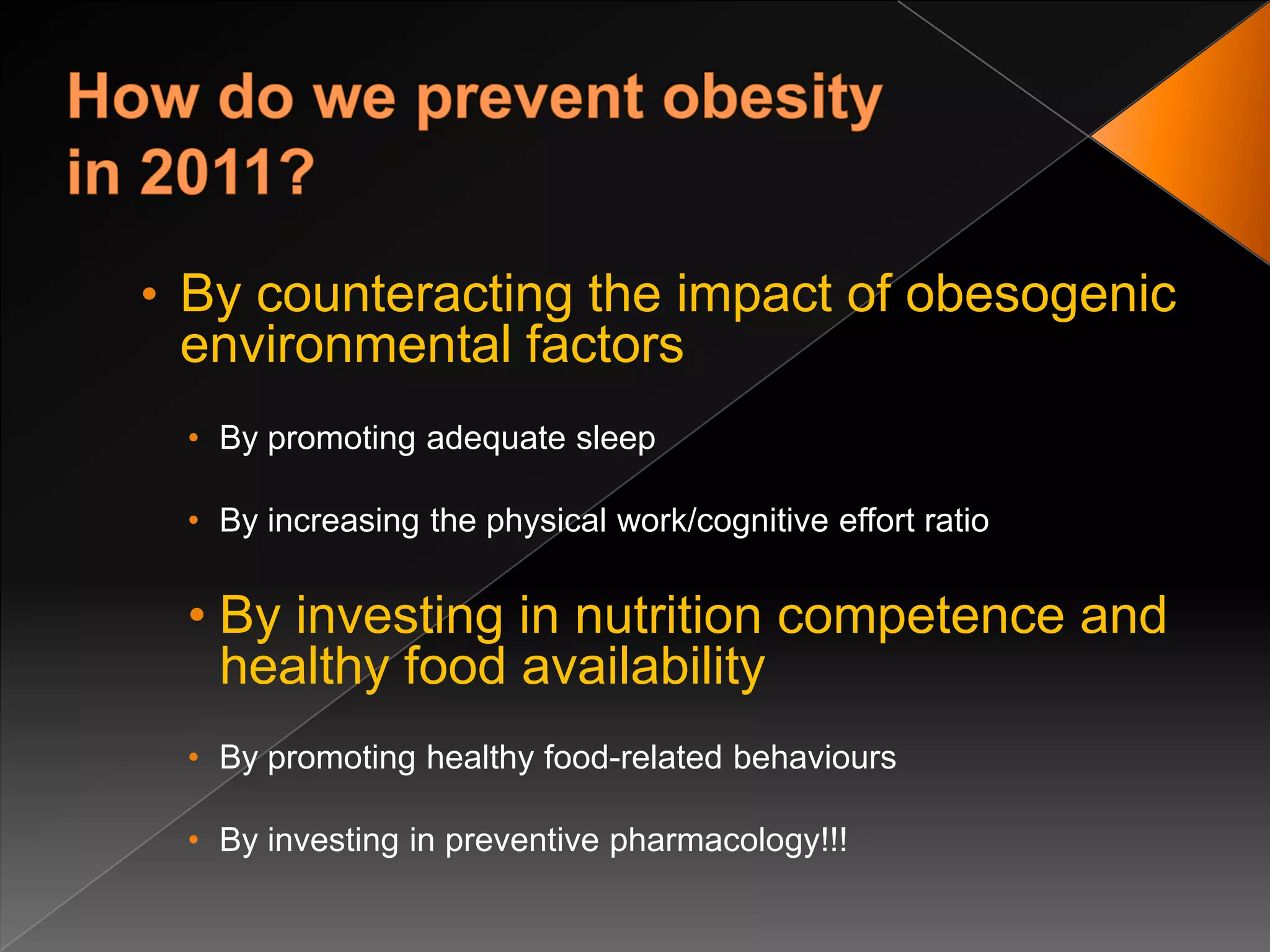 How do we prevent obesity in 2011?

• By counteracting the impact of obesogenic environmental factors

• By promoting adequate sleep

• By increasing the physical work/cognitive effort ratio

• By investing in nutrition competence and healthy food availability

• By promoting healthy food-related behaviours

• By investing in preventive pharmacology!!!